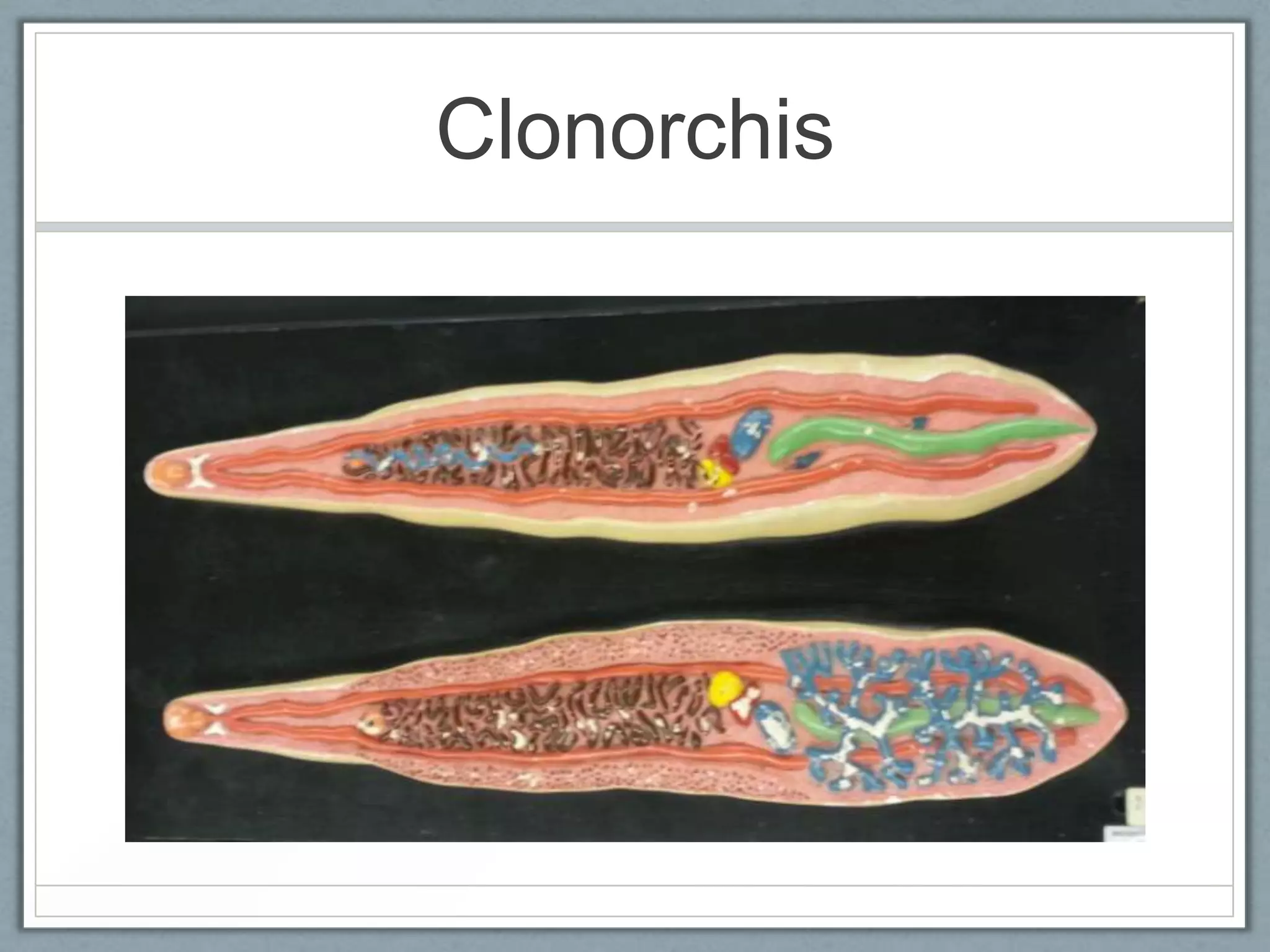 Clonorchis